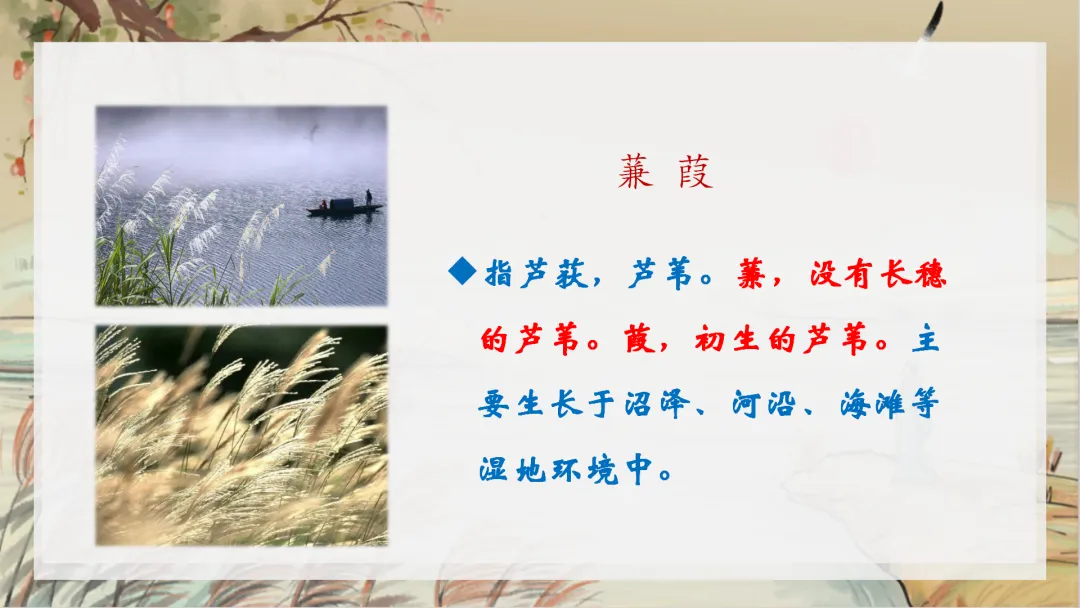 蒹 葭

◆指芦荻，芦苇。蒹，没有长穗的芦苇。葭，初生的芦苇。主要生长于沼泽、河沿、海滩等湿地环境中。